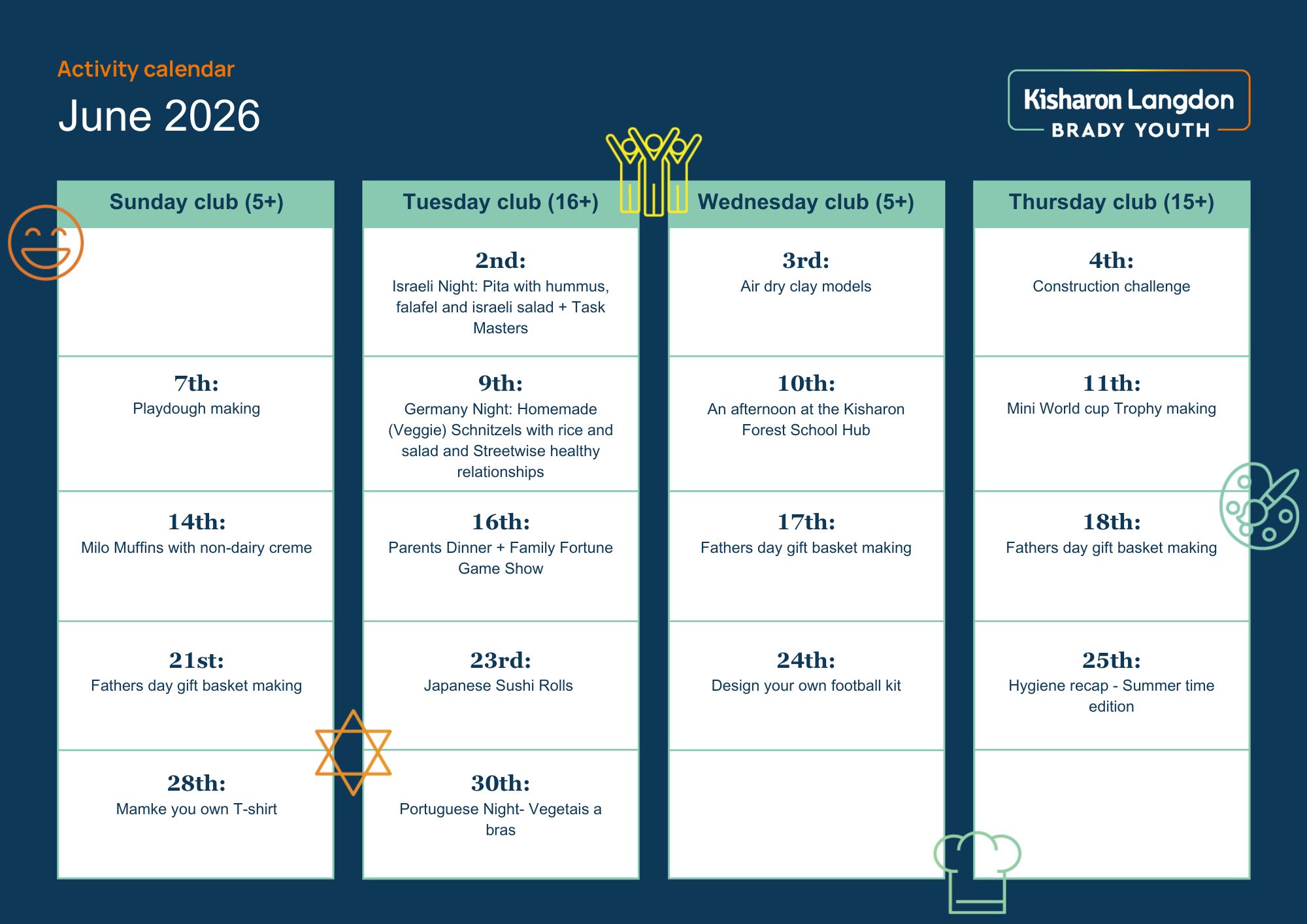 Activity calendar
June 2026

Kisharon Langdon
BRADY YOUTH

| Sunday club (5+) | Tuesday club (16+) | Wednesday club (5+) | Thursday club (15+) |
|---|---|---|---|
| | 2nd: Israeli Night: Pita with hummus, falafel and israeli salad + Task Masters | 3rd: Air dry clay models | 4th: Construction challenge |
| 7th: Playdough making | 9th: Germany Night: Homemade (Veggie) Schnitzels with rice and salad and Streetwise healthy relationships | 10th: An afternoon at the Kisharon Forest School Hub | 11th: Mini World cup Trophy making |
| 14th: Milo Muffins with non-dairy creme | 16th: Parents Dinner + Family Fortune Game Show | 17th: Fathers day gift basket making | 18th: Fathers day gift basket making |
| 21st: Fathers day gift basket making | 23rd: Japanese Sushi Rolls | 24th: Design your own football kit | 25th: Hygiene recap - Summer time edition |
| 28th: Mamke you own T-shirt | 30th: Portuguese Night- Vegetais a bras | | |